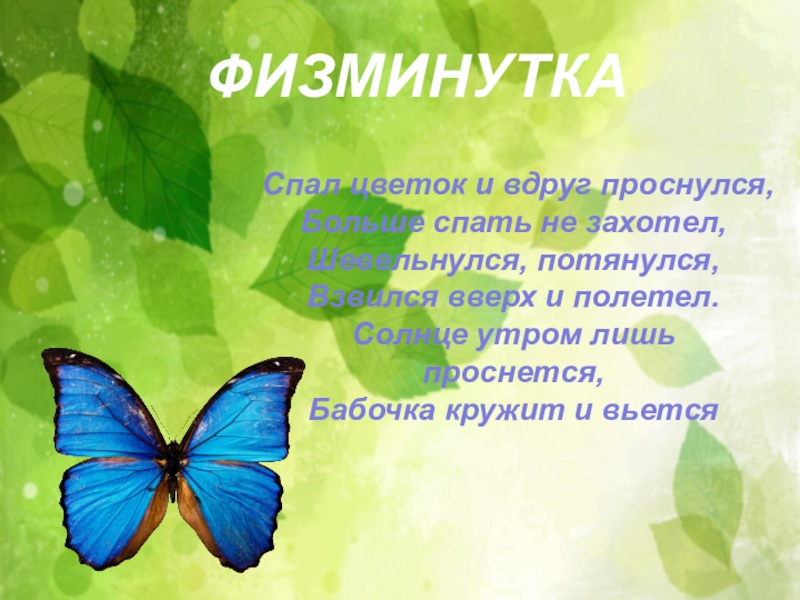 ФИЗМИНУТКА

Спал цветок и вдруг проснулся,
Больше спать не захотел,
Шевельнулся, потянулся,
Взвился вверх и полетел.
Солнце утром лишь проснется,
Бабочка кружит и вьется